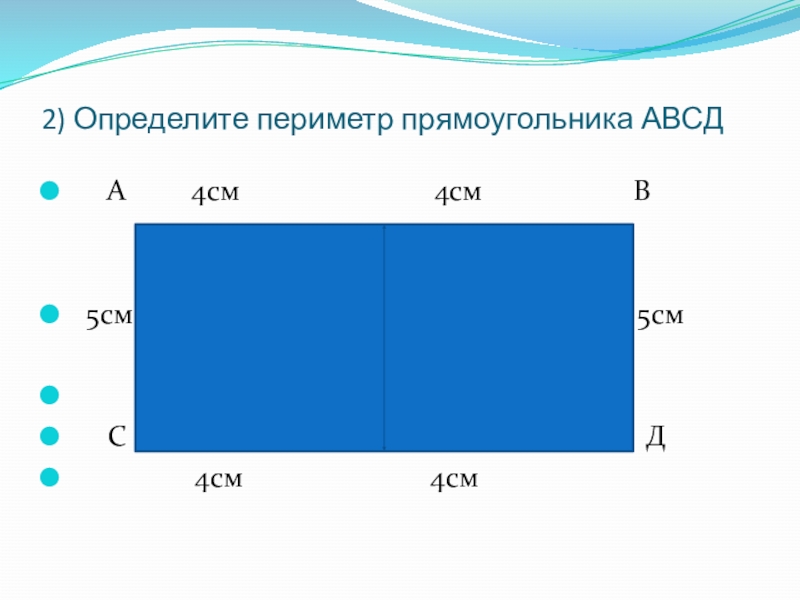 2) Определите периметр прямоугольника АВСД

А 4см 4см В

5см 5см

С Д

4см 4см